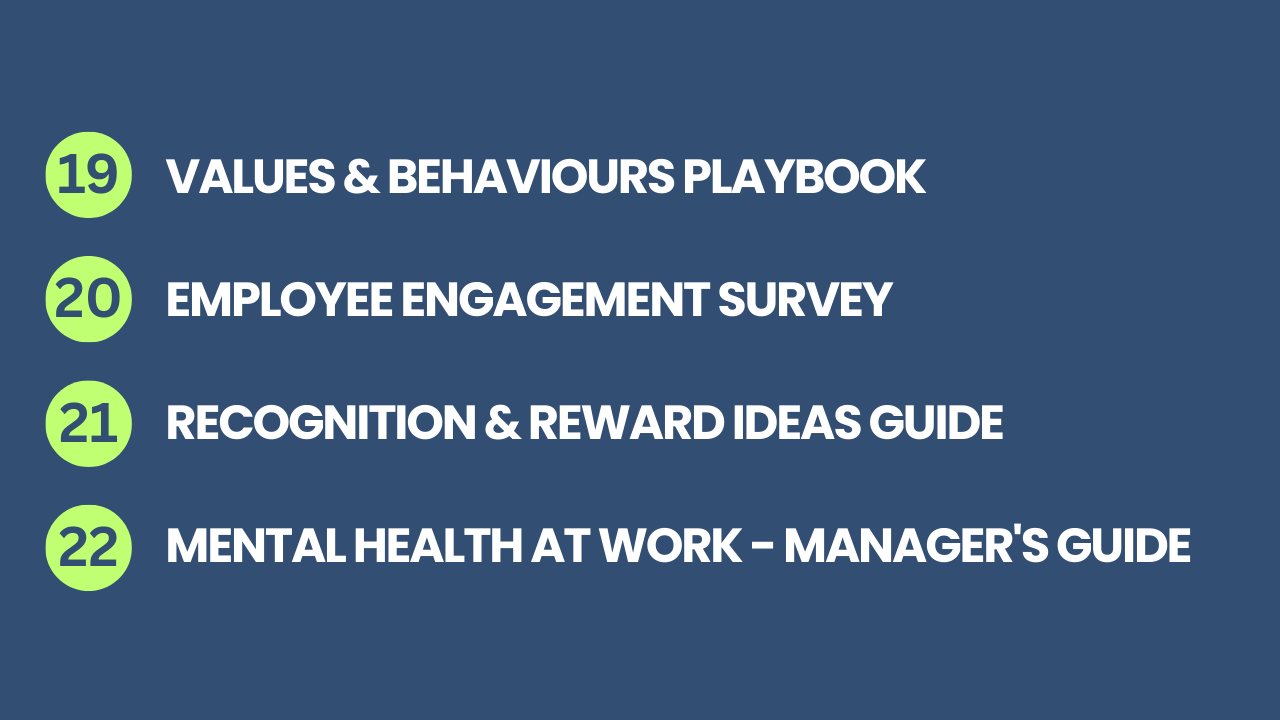 19 VALUES & BEHAVIOURS PLAYBOOK

20 EMPLOYEE ENGAGEMENT SURVEY

21 RECOGNITION & REWARD IDEAS GUIDE

22 MENTAL HEALTH AT WORK - MANAGER'S GUIDE